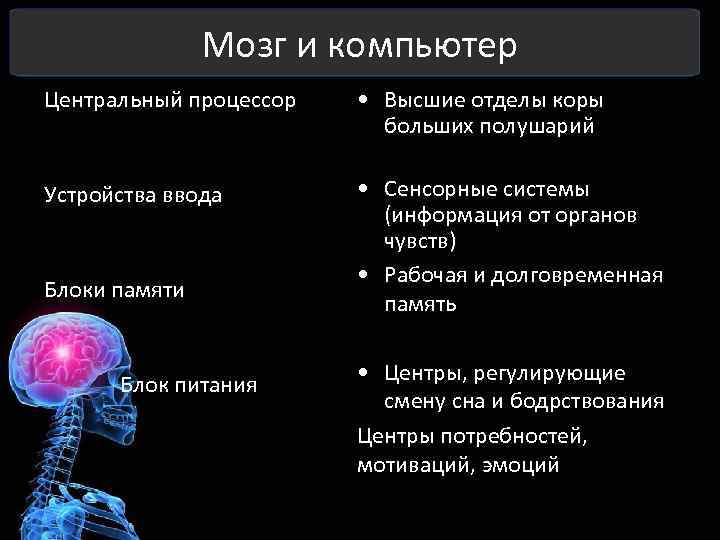 Мозг и компьютер

Центральный процессор

Устройства ввода

Блоки памяти

Блок питания

• Высшие отделы коры больших полушарий

• Сенсорные системы (информация от органов чувств)

• Рабочая и долговременная память

• Центры, регулирующие смену сна и бодрствования

Центры потребностей, мотиваций, эмоций